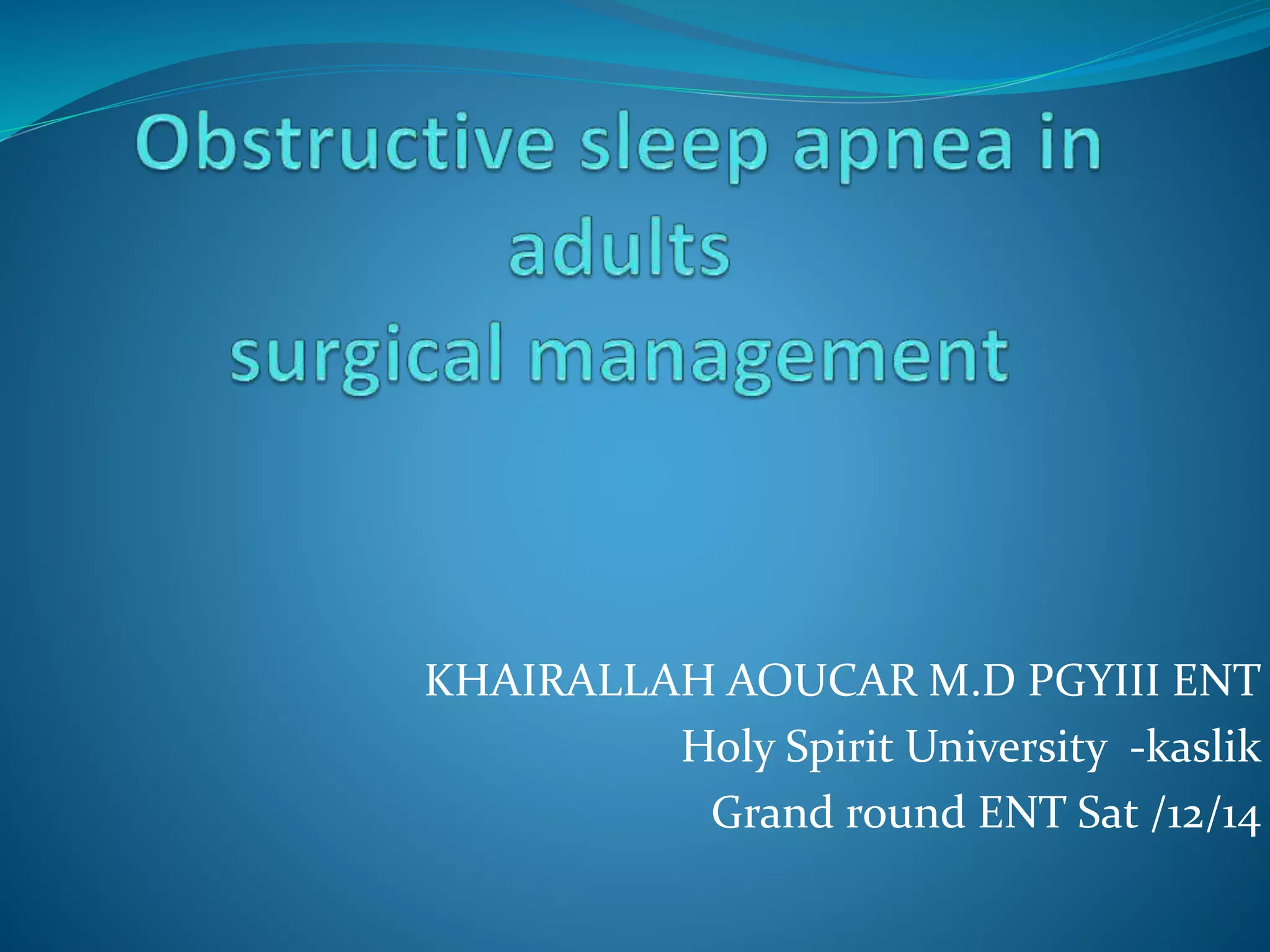 Obstructive sleep apnea in adults
surgical management

KHAIRALLAH AOUCAR M.D PGYIII ENT
Holy Spirit University -kaslik
Grand round ENT Sat /12/14